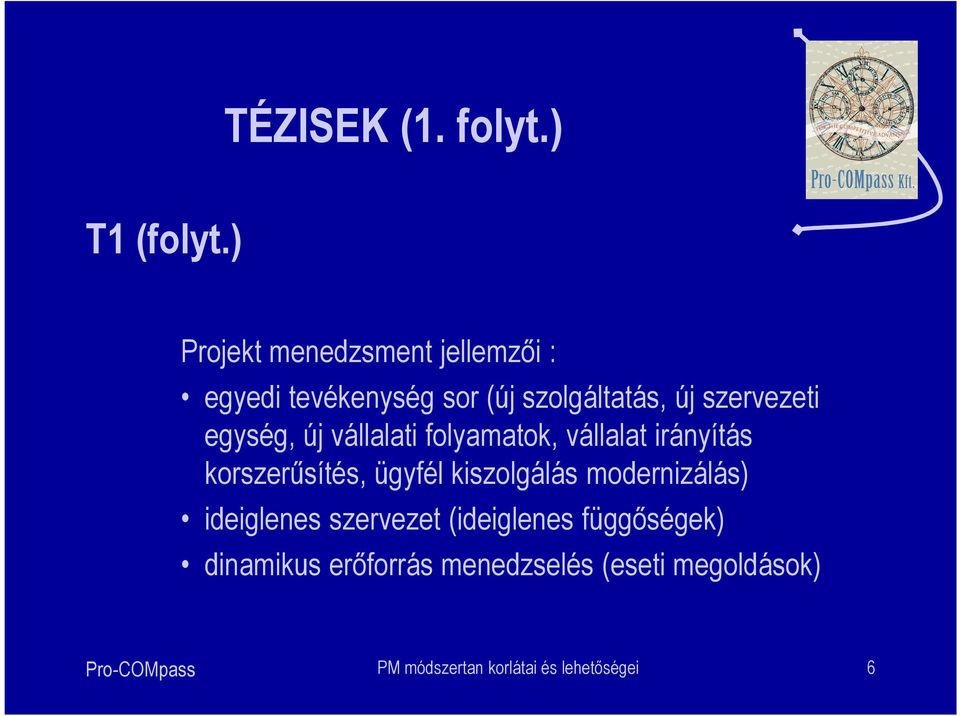 TÉZISEK (1. folyt.)

Pro-COMpass Kft.

T1 (folyt.)

Projekt menedzsment jellemzői :

• egyedi tevékenység sor (új szolgáltatás, új szervezeti egység, új vállalati folyamatok, vállalat irányítás korszerűsítés, ügyfél kiszolgálás modernizálás)

• ideiglenes szervezet (ideiglenes függőségek)

• dinamikus erőforrás menedzselés (eseti megoldások)

Pro-COMpass

PM módszertan korlátai és lehetőségei

6